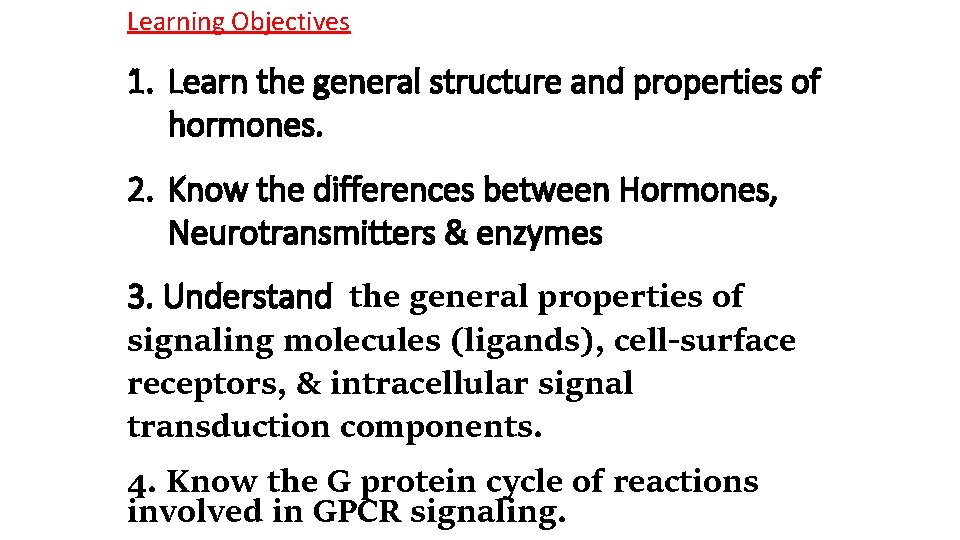 Learning Objectives

1. Learn the general structure and properties of hormones.

2. Know the differences between Hormones, Neurotransmitters & enzymes

3. Understand the general properties of signaling molecules (ligands), cell-surface receptors, & intracellular signal transduction components.

4. Know the G protein cycle of reactions involved in GPCR signaling.